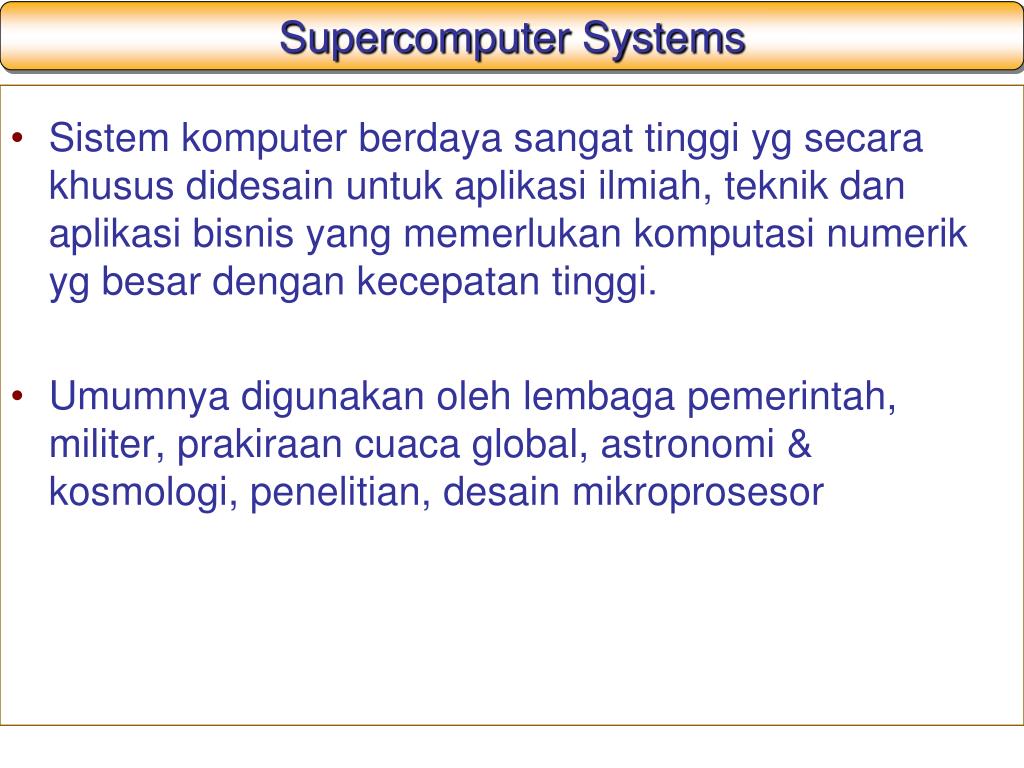 Supercomputer Systems

• Sistem komputer berdaya sangat tinggi yg secara khusus didesain untuk aplikasi ilmiah, teknik dan aplikasi bisnis yang memerlukan komputasi numerik yg besar dengan kecepatan tinggi.

• Umumnya digunakan oleh lembaga pemerintah, militer, prakiraan cuaca global, astronomi & kosmologi, penelitian, desain mikroprosesor